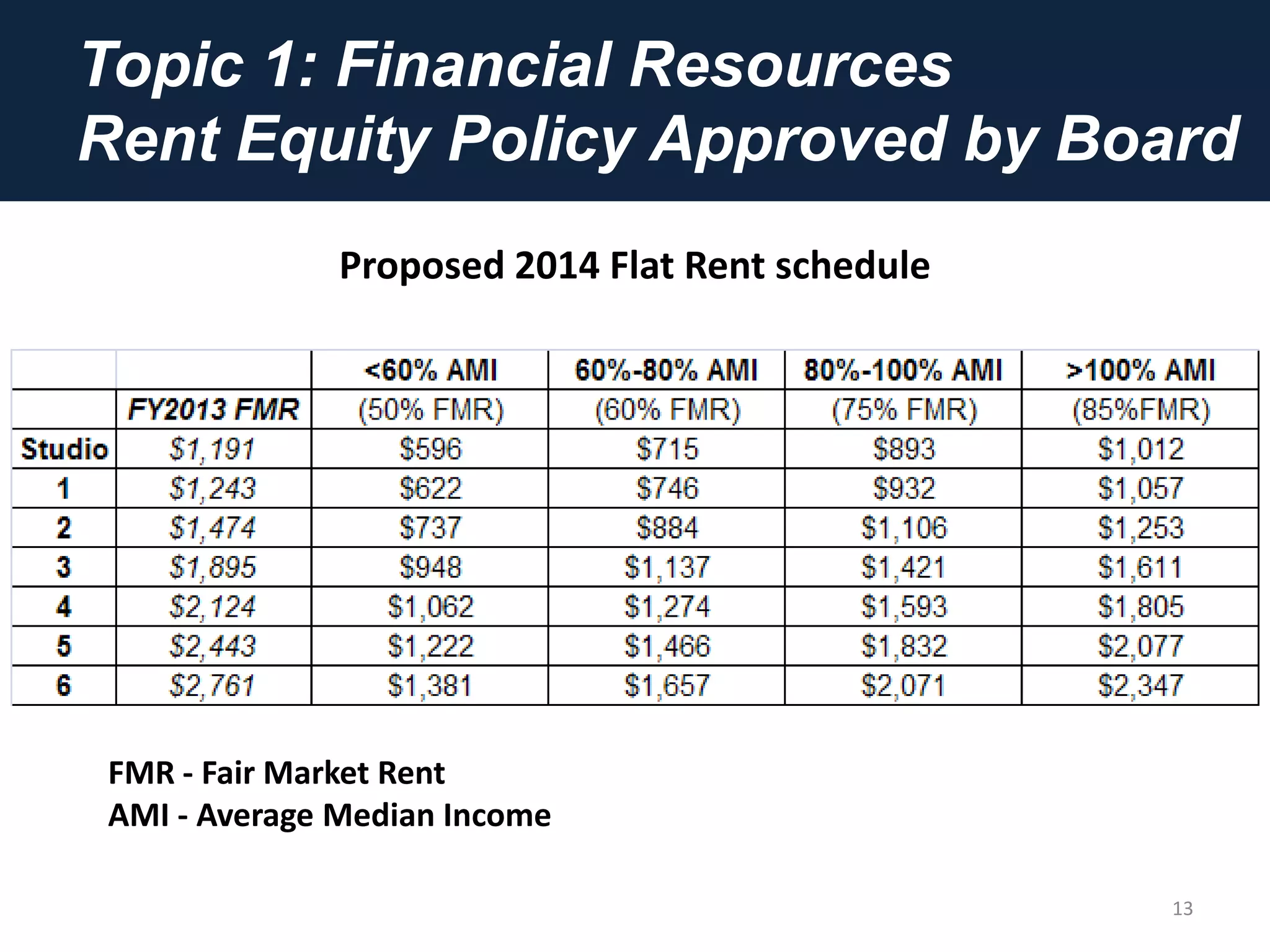 Topic 1: Financial Resources
Rent Equity Policy Approved by Board

Proposed 2014 Flat Rent schedule

| | | <60% AMI | 60%-80% AMI | 80%-100% AMI | >100% AMI |
|---|---|---|---|---|---|
| | FY2013 FMR | (50% FMR) | (60% FMR) | (75% FMR) | (85%FMR) |
| Studio | $1,191 | $596 | $715 | $893 | $1,012 |
| 1 | $1,243 | $622 | $746 | $932 | $1,057 |
| 2 | $1,474 | $737 | $884 | $1,106 | $1,253 |
| 3 | $1,895 | $948 | $1,137 | $1,421 | $1,611 |
| 4 | $2,124 | $1,062 | $1,274 | $1,593 | $1,805 |
| 5 | $2,443 | $1,222 | $1,466 | $1,832 | $2,077 |
| 6 | $2,761 | $1,381 | $1,657 | $2,071 | $2,347 |

FMR - Fair Market Rent
AMI - Average Median Income

13